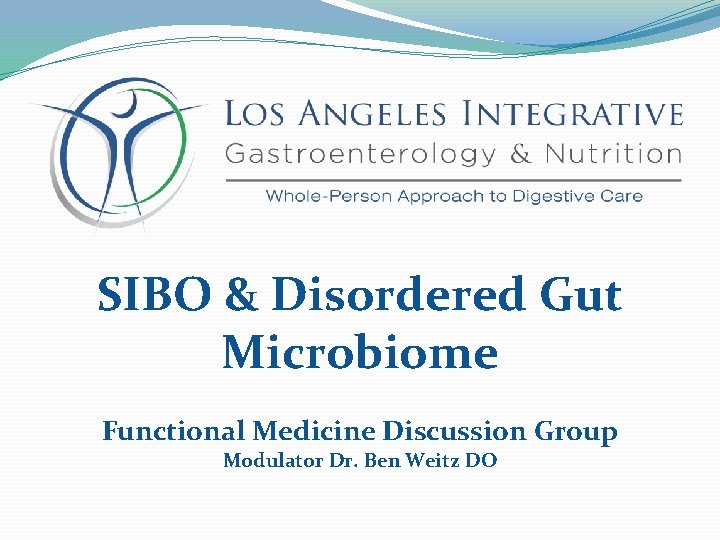 LOS ANGELES INTEGRATIVE
Gastroenterology & Nutrition
Whole-Person Approach to Digestive Care

SIBO & Disordered Gut Microbiome

Functional Medicine Discussion Group
Modulator Dr. Ben Weitz DO